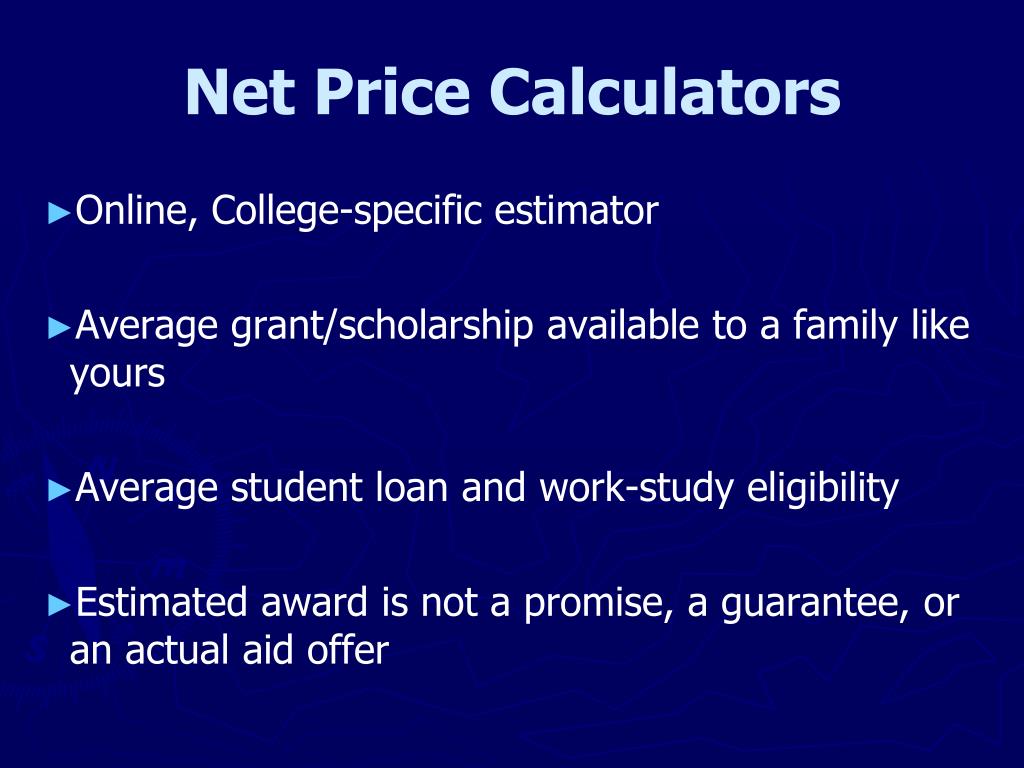 Net Price Calculators

►Online, College-specific estimator

►Average grant/scholarship available to a family like yours

►Average student loan and work-study eligibility

►Estimated award is not a promise, a guarantee, or an actual aid offer